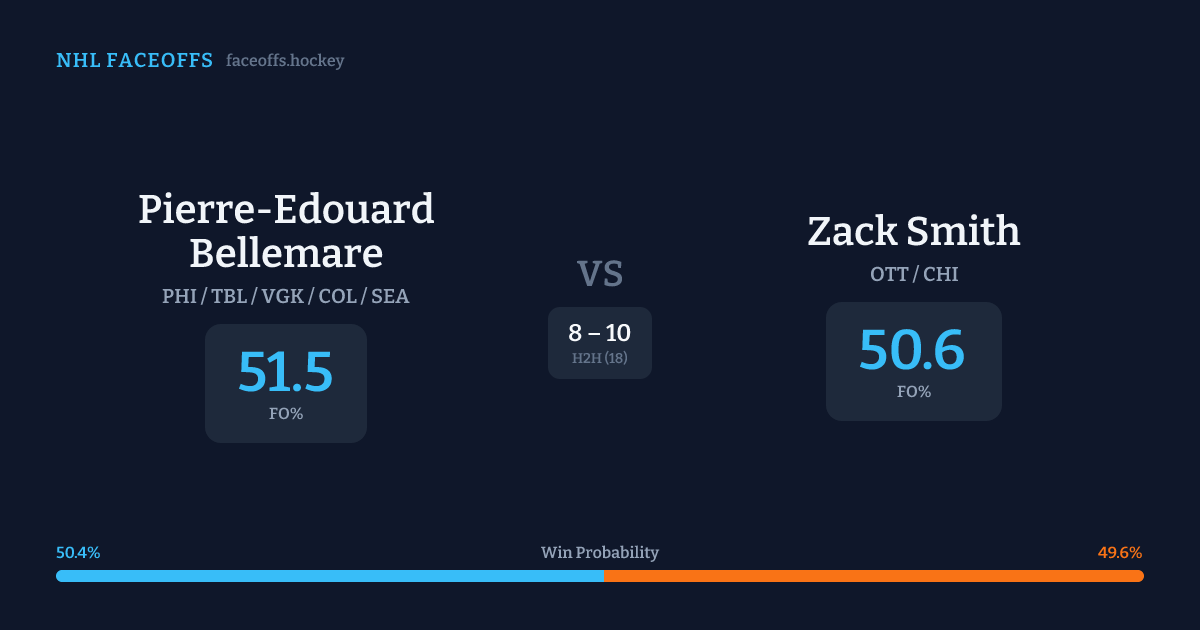 NHL FACEOFFS faceoffs.hockey

Pierre-Edouard Bellemare
PHI / TBL / VGK / COL / SEA
51.5
FO%

VS
8 – 10
H2H (18)

Zack Smith
OTT / CHI
50.6
FO%

50.4%
Win Probability
49.6%